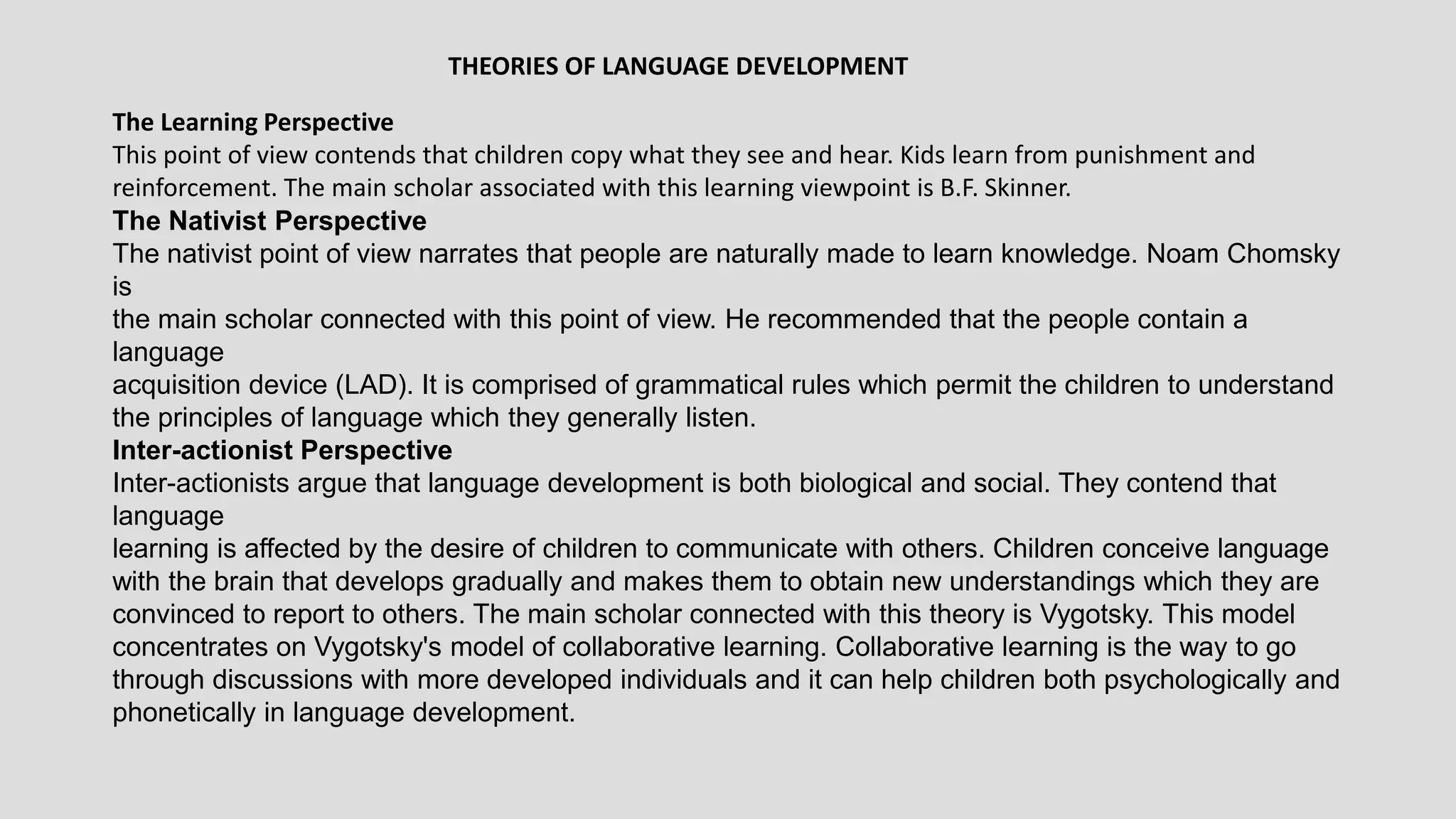 THEORIES OF LANGUAGE DEVELOPMENT

The Learning Perspective
This point of view contends that children copy what they see and hear. Kids learn from punishment and reinforcement. The main scholar associated with this learning viewpoint is B.F. Skinner.

The Nativist Perspective
The nativist point of view narrates that people are naturally made to learn knowledge. Noam Chomsky is the main scholar connected with this point of view. He recommended that the people contain a language acquisition device (LAD). It is comprised of grammatical rules which permit the children to understand the principles of language which they generally listen.

Inter-actionist Perspective
Inter-actionists argue that language development is both biological and social. They contend that language learning is affected by the desire of children to communicate with others. Children conceive language with the brain that develops gradually and makes them to obtain new understandings which they are convinced to report to others. The main scholar connected with this theory is Vygotsky. This model concentrates on Vygotsky's model of collaborative learning. Collaborative learning is the way to go through discussions with more developed individuals and it can help children both psychologically and phonetically in language development.